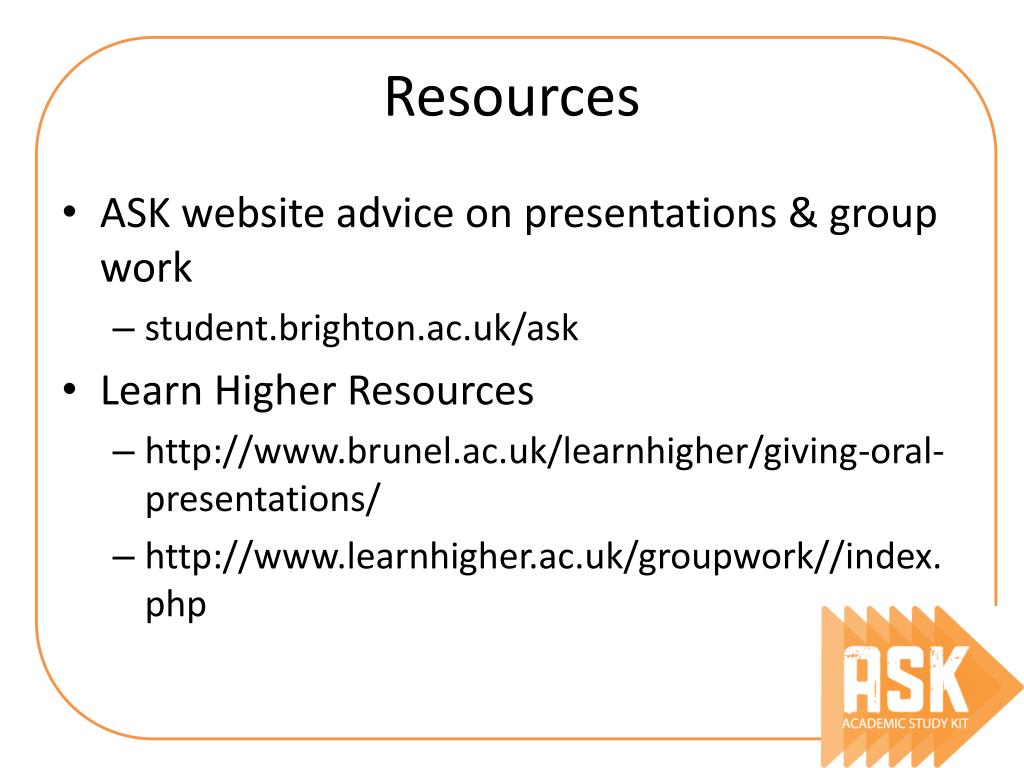 Resources

• ASK website advice on presentations & group work
– student.brighton.ac.uk/ask
• Learn Higher Resources
– http://www.brunel.ac.uk/learnhigher/giving-oral-presentations/
– http://www.learnhigher.ac.uk/groupwork//index.php

ASK
ACADEMIC STUDY KIT